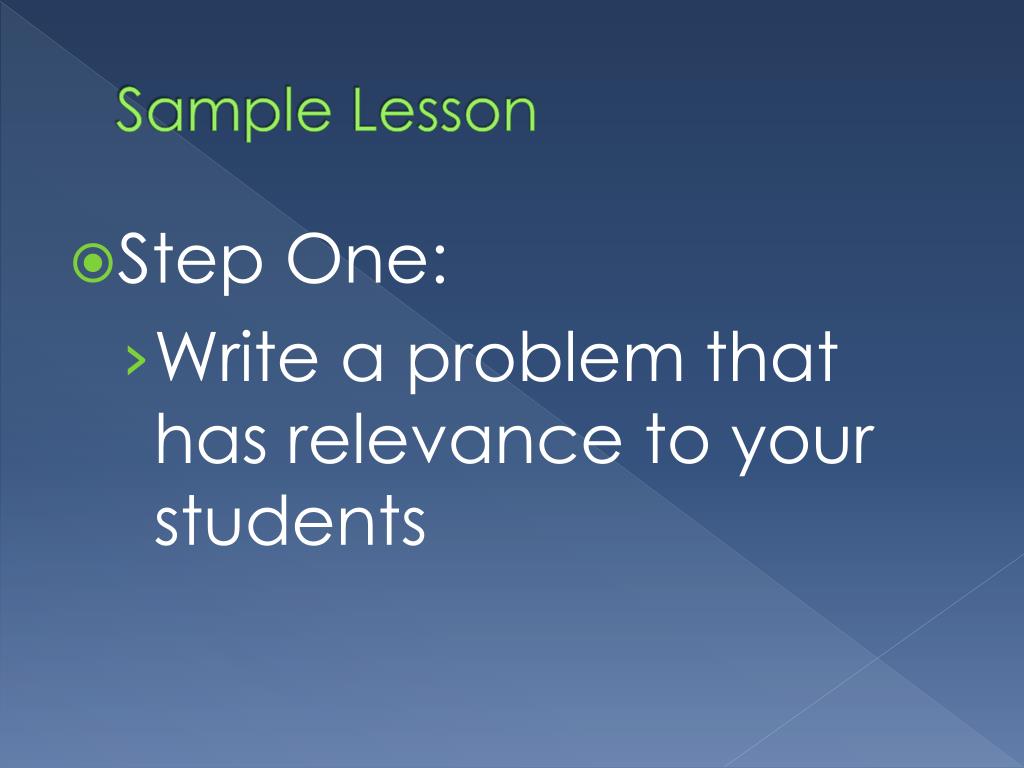 Sample Lesson

Step One:

Write a problem that has relevance to your students